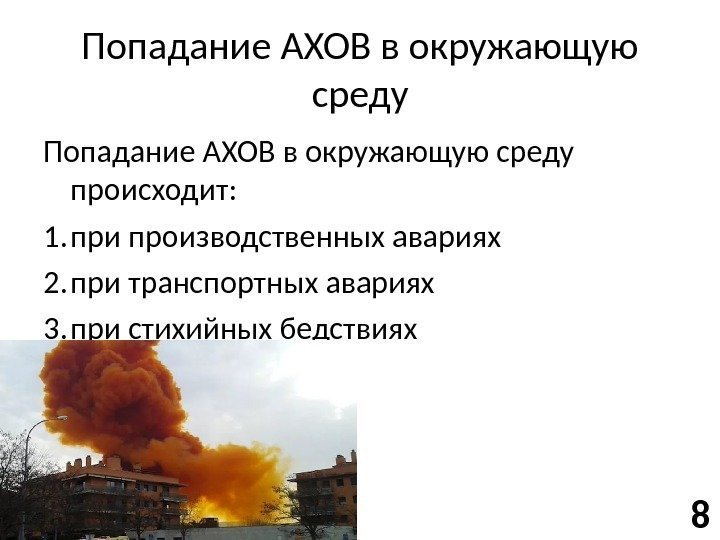 Попадание АХОВ в окружающую среду

Попадание АХОВ в окружающую среду происходит:

1. при производственных авариях

2. при транспортных авариях

3. при стихийных бедствиях

8